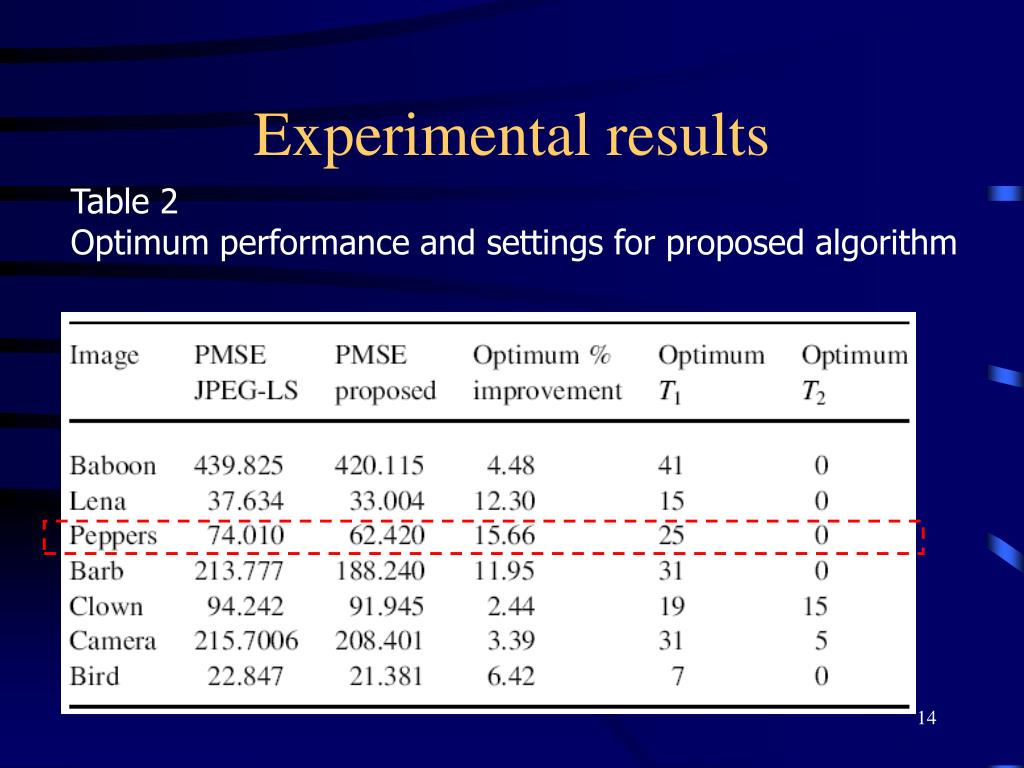 Experimental results

Table 2
Optimum performance and settings for proposed algorithm

| Image | PMSE JPEG-LS | PMSE proposed | Optimum % improvement | Optimum $T_1$ | Optimum $T_2$ |
|---|---|---|---|---|---|
| Baboon | 439.825 | 420.115 | 4.48 | 41 | 0 |
| Lena | 37.634 | 33.004 | 12.30 | 15 | 0 |
| Peppers | 74.010 | 62.420 | 15.66 | 25 | 0 |
| Barb | 213.777 | 188.240 | 11.95 | 31 | 0 |
| Clown | 94.242 | 91.945 | 2.44 | 19 | 15 |
| Camera | 215.7006 | 208.401 | 3.39 | 31 | 5 |
| Bird | 22.847 | 21.381 | 6.42 | 7 | 0 |

14